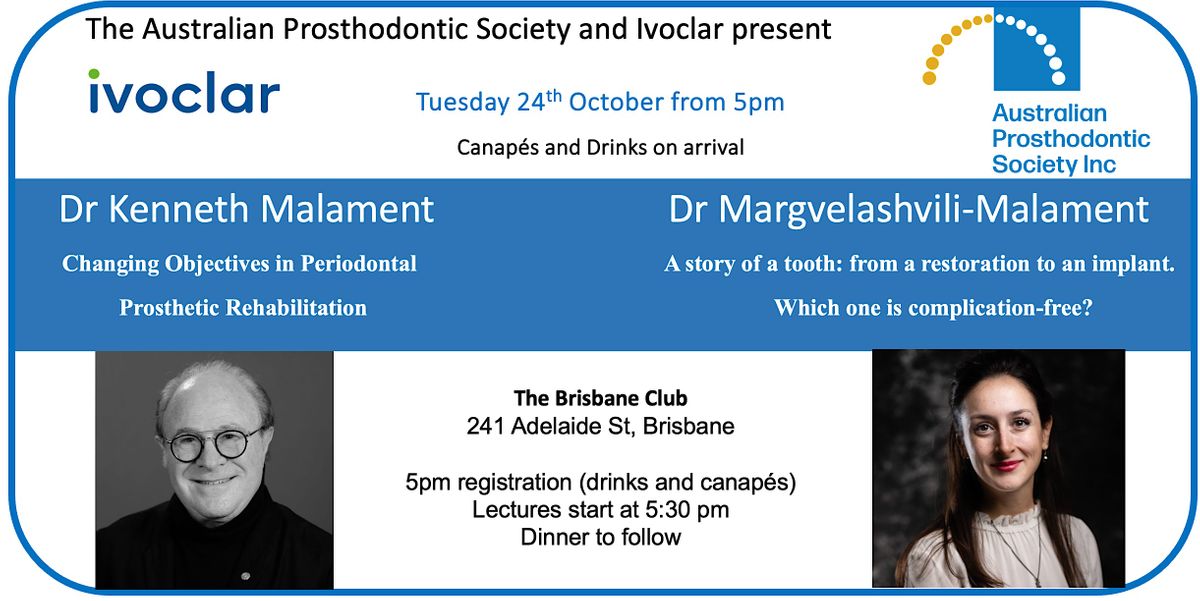 The Australian Prosthodontic Society and Ivoclar present

ivoclar

Tuesday 24$^{th}$ October from 5pm

Canapés and Drinks on arrival

Australian Prosthodontic Society Inc

Dr Kenneth Malament

Changing Objectives in Periodontal Prosthetic Rehabilitation

Dr Margvelashvili-Malament

A story of a tooth: from a restoration to an implant. Which one is complication-free?

The Brisbane Club
241 Adelaide St, Brisbane

5pm registration (drinks and canapés)
Lectures start at 5:30 pm
Dinner to follow